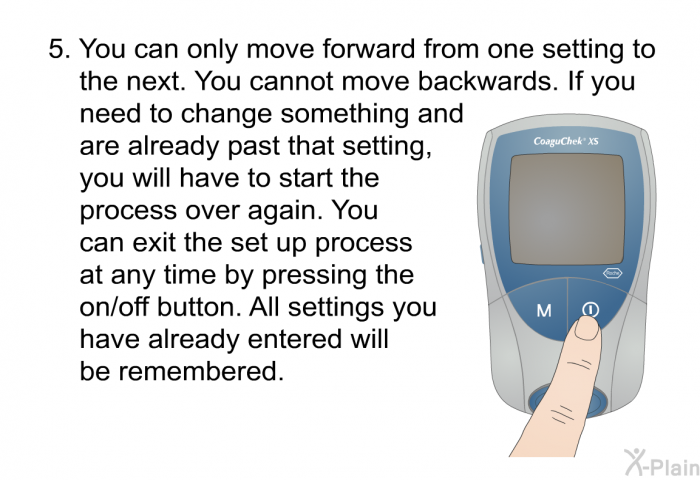 5. You can only move forward from one setting to the next. You cannot move backwards. If you need to change something and are already past that setting, you will have to start the process over again. You can exit the set up process at any time by pressing the on/off button. All settings you have already entered will be remembered.

CoaguChek® XS

Roche

M

X-Plain